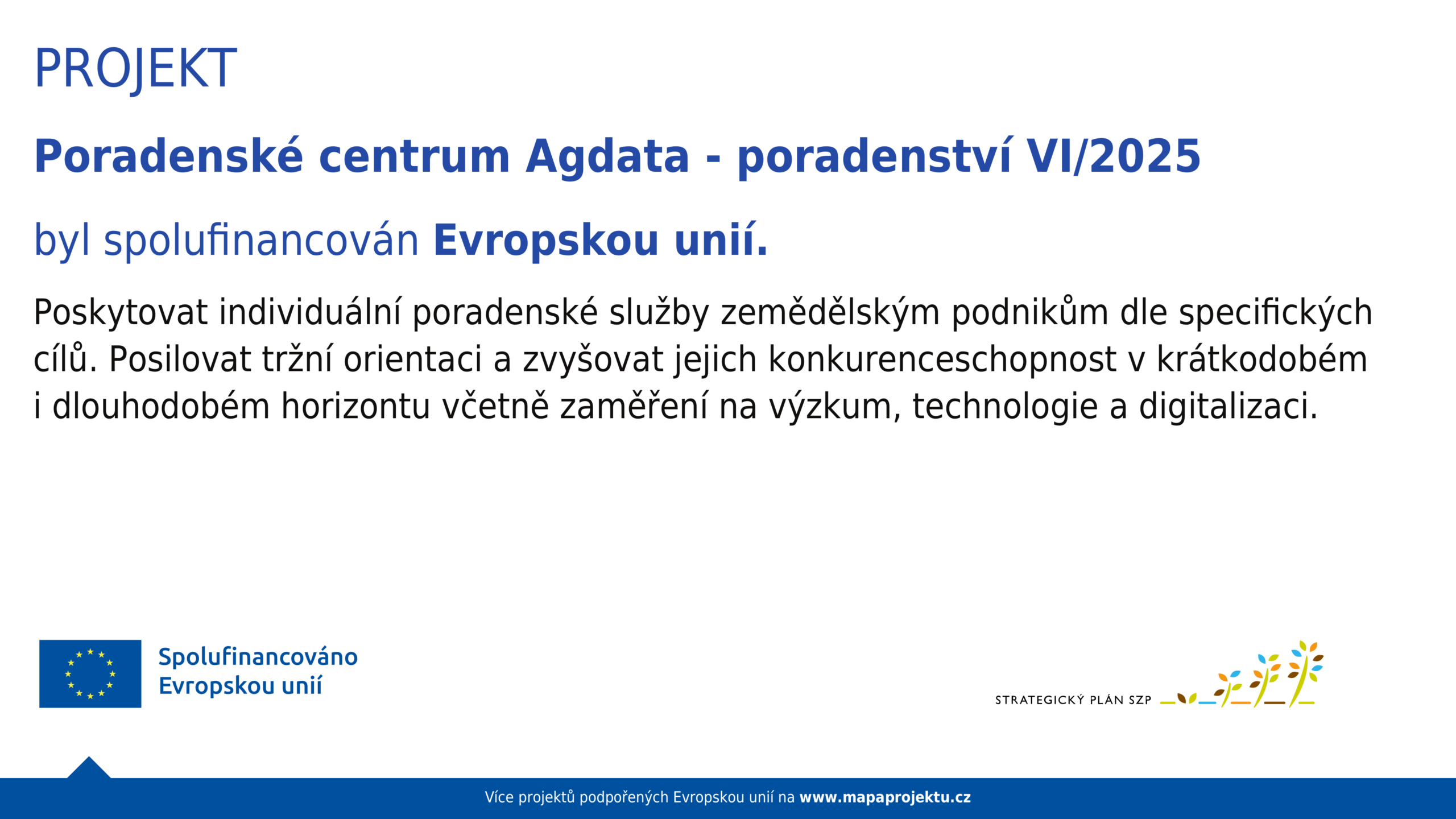 PROJEKT

Poradenské centrum Agdata - poradenství VI/2025

byl spolufinancován Evropskou unií.

Poskytovat individuální poradenské služby zemědělským podnikům dle specifických cílů. Posilovat tržní orientaci a zvyšovat jejich konkurenceschopnost v krátkodobém i dlouhodobém horizontu včetně zaměření na výzkum, technologie a digitalizaci.

Spolufinancováno Evropskou unií

STRATEGICKÝ PLÁN SZP

Více projektů podpořených Evropskou unií na www.mapaprojektu.cz